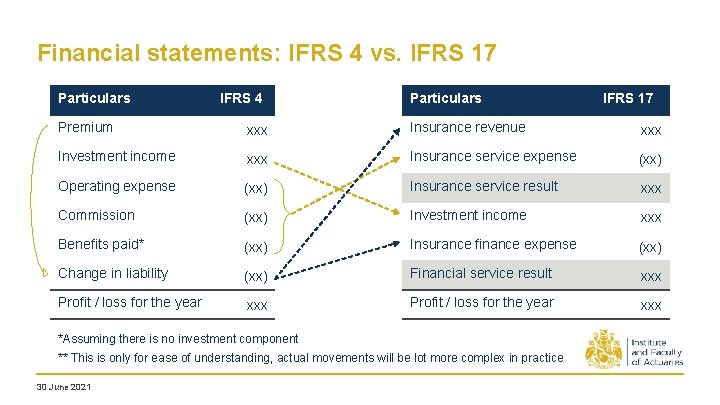 Financial statements: IFRS 4 vs. IFRS 17

| Particulars | IFRS 4 |
|---|---|
| Premium | xxx |
| Investment income | xxx |
| Operating expense | (xx) |
| Commission | (xx) |
| Benefits paid* | (xx) |
| Change in liability | (xx) |
| Profit / loss for the year | xxx |

| Particulars | IFRS 17 |
|---|---|
| Insurance revenue | xxx |
| Insurance service expense | (xx) |
| Insurance service result | xxx |
| Investment income | xxx |
| Insurance finance expense | (xx) |
| Financial service result | xxx |
| Profit / loss for the year | xxx |

*Assuming there is no investment component

** This is only for ease of understanding, actual movements will be lot more complex in practice

Institute and Faculty of Actuaries

30 June 2021